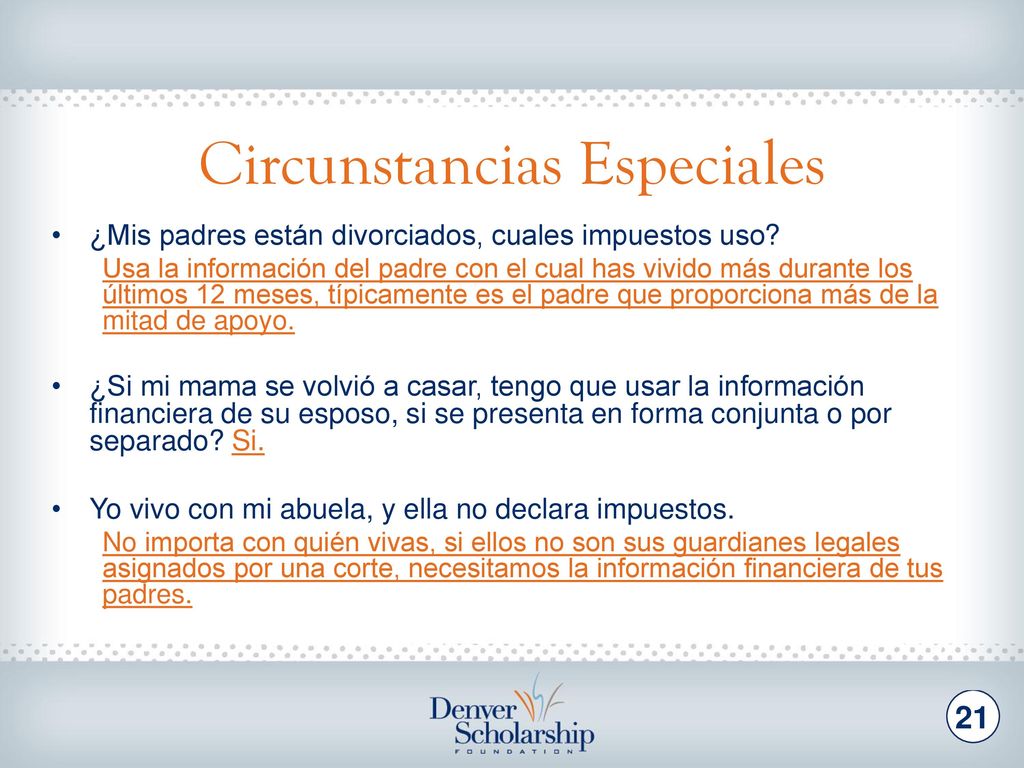 Circunstancias Especiales

• ¿Mis padres están divorciados, cuales impuestos uso?

Usa la información del padre con el cual has vivido más durante los últimos 12 meses, típicamente es el padre que proporciona más de la mitad de apoyo.

• ¿Si mi mama se volvió a casar, tengo que usar la información financiera de su esposo, si se presenta en forma conjunta o por separado? Si.

• Yo vivo con mi abuela, y ella no declara impuestos.

No importa con quién vivas, si ellos no son sus guardianes legales asignados por una corte, necesitamos la información financiera de tus padres.

Denver Scholarship FOUNDATION

21